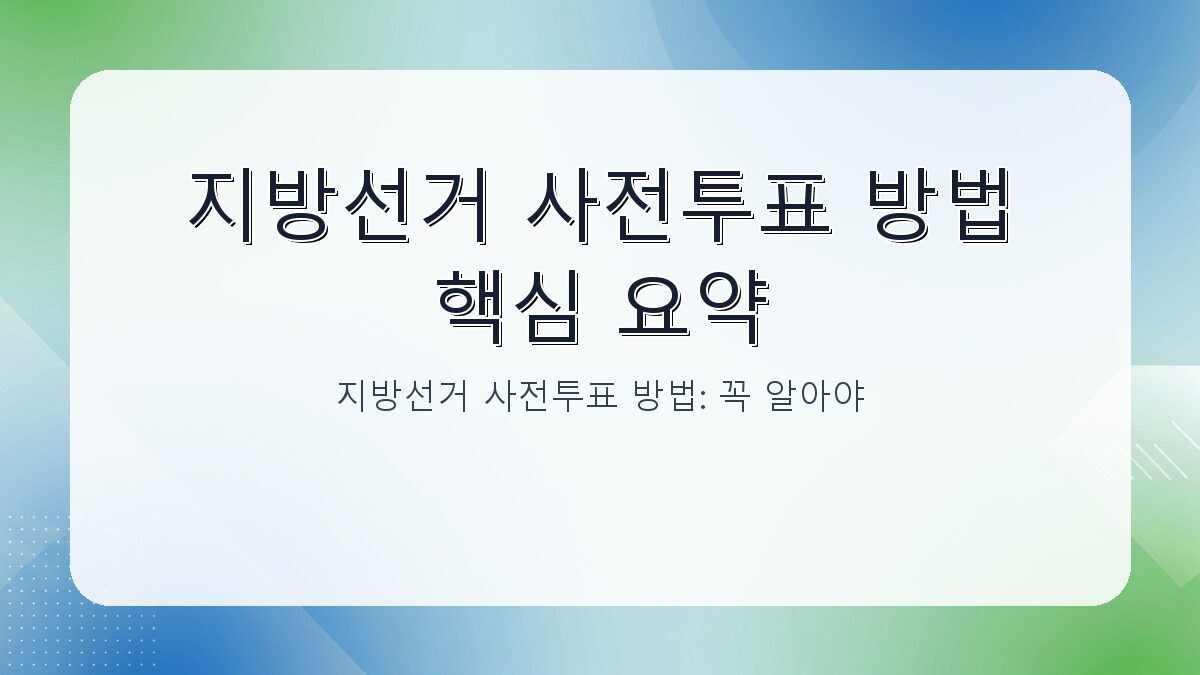 지방선거 사전투표 방법 핵심 요약

지방선거 사전투표 방법: 꼭 알아야